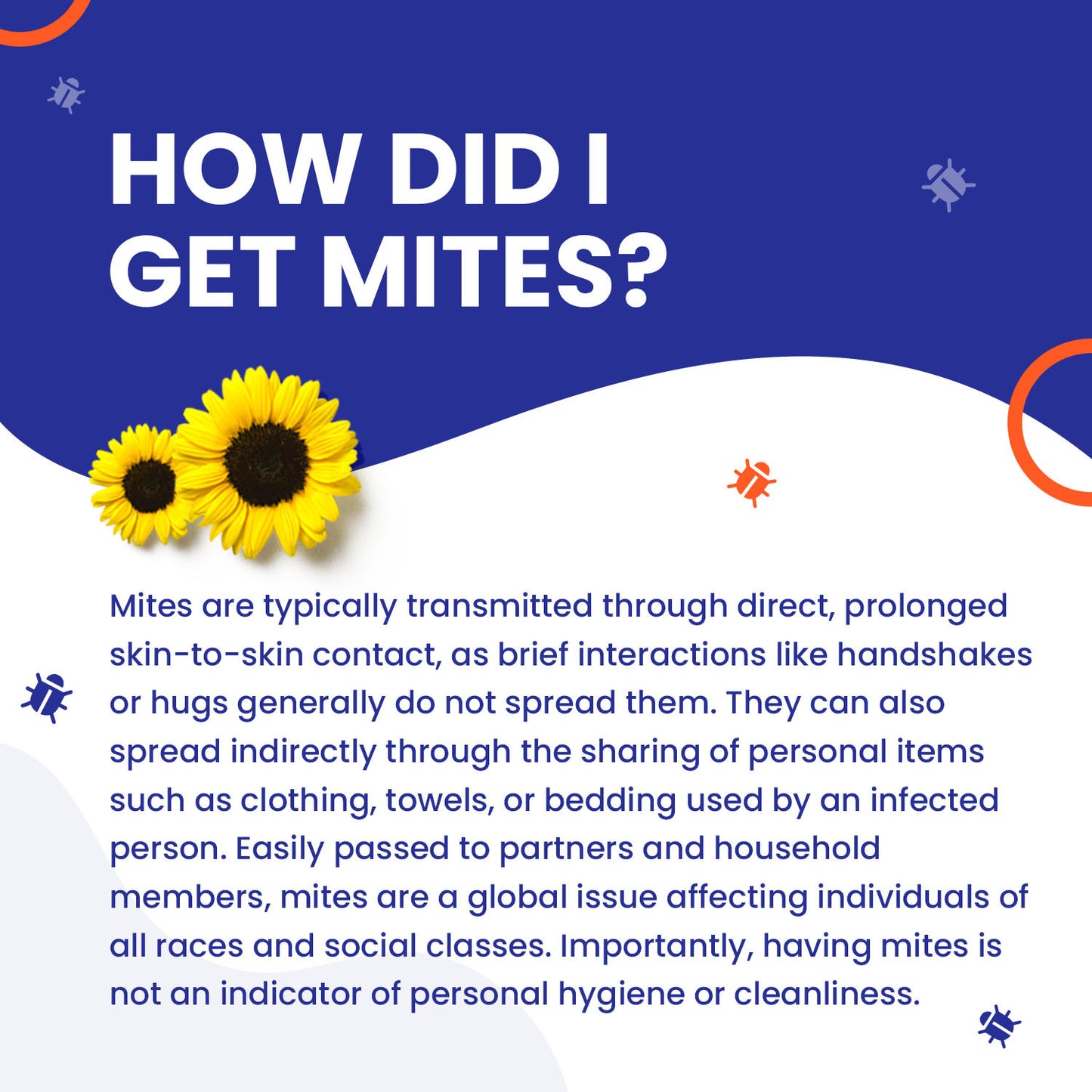 HOW DID I GET MITES?

Mites are typically transmitted through direct, prolonged skin-to-skin contact, as brief interactions like handshakes or hugs generally do not spread them. They can also spread indirectly through the sharing of personal items such as clothing, towels, or bedding used by an infected person. Easily passed to partners and household members, mites are a global issue affecting individuals of all races and social classes. Importantly, having mites is not an indicator of personal hygiene or cleanliness.